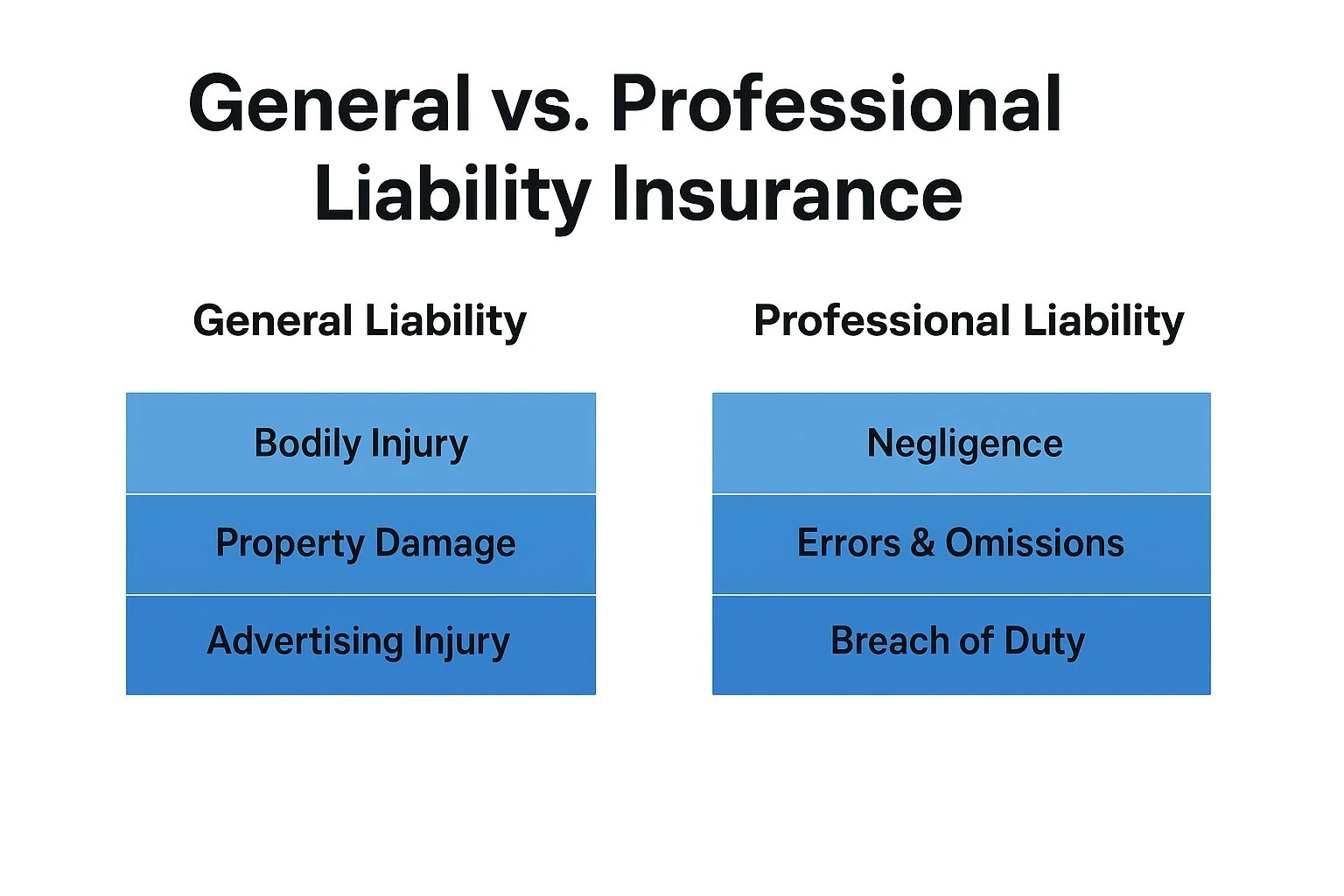 General vs. Professional Liability Insurance

General Liability

Bodily Injury

Property Damage

Advertising Injury

Professional Liability

Negligence

Errors & Omissions

Breach of Duty